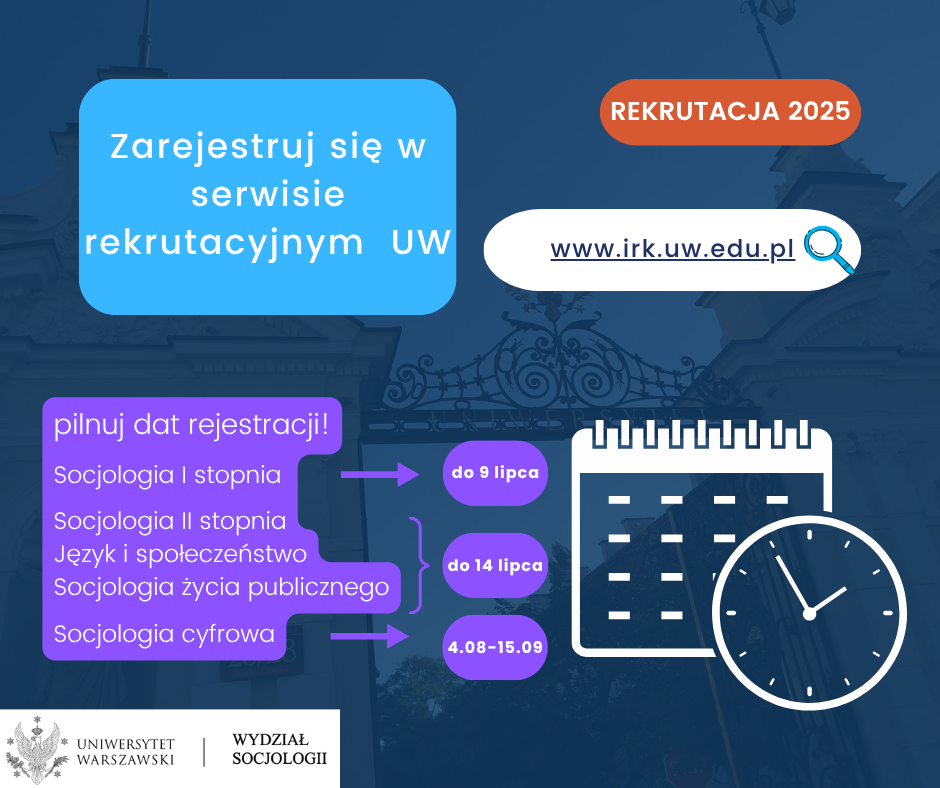 Zarejestruj się w serwisie rekrutacyjnym UW

REKRUTACJA 2025

www.irk.uw.edu.pl

pilnuj dat rejestracji!

Socjologia I stopnia

do 9 lipca

Socjologia II stopnia
Język i społeczeństwo
Socjologia życia publicznego

do 14 lipca

Socjologia cyfrowa

4.08-15.09

UNIWERSYTET WARSZAWSKI

WYDZIAŁ SOCJOLOGII